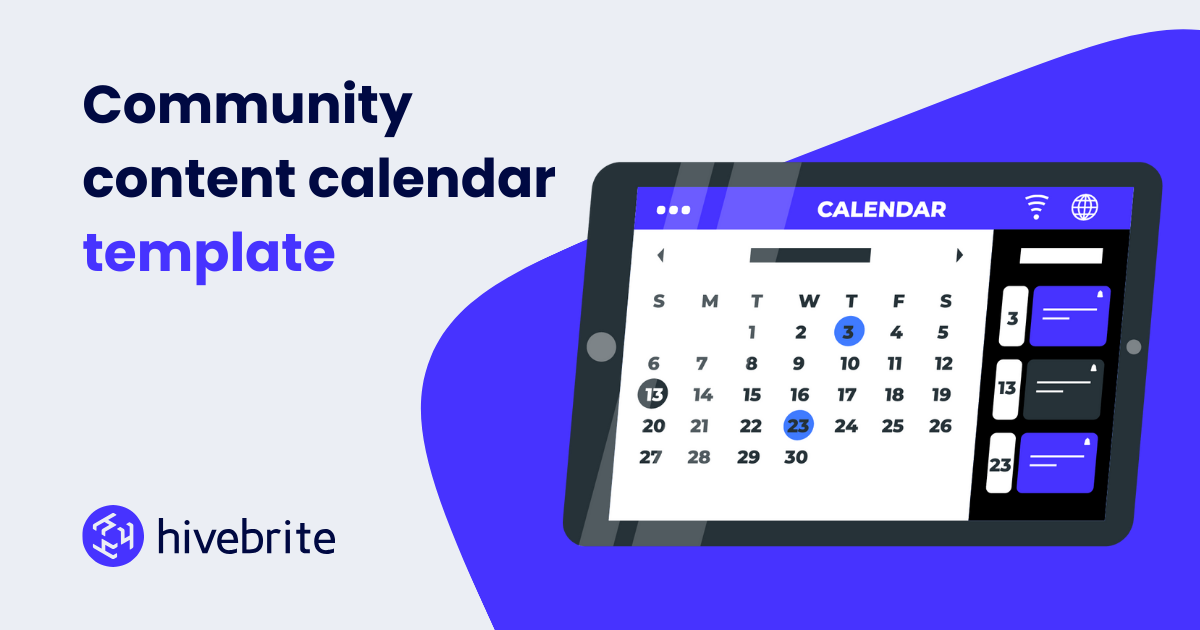 Community content calendar template

hivebrite

CALENDAR

| S | M | T | W | T | F | S |
|---|---|---|---|---|---|---|
| | | 1 | 2 | 3 | 4 | 5 |
| 6 | 7 | 8 | 9 | 10 | 11 | 12 |
| 13 | 14 | 15 | 16 | 17 | 18 | 19 |
| 20 | 21 | 22 | 23 | 24 | 25 | 26 |
| 27 | 28 | 29 | 30 | | | |

3

13

23